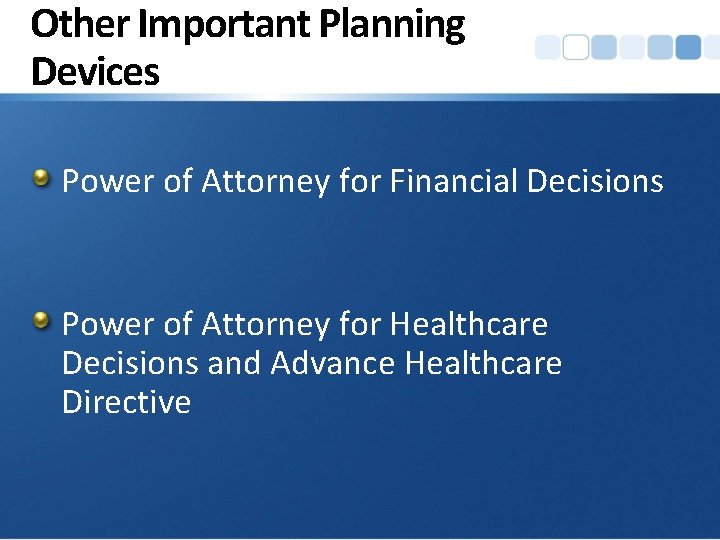 Other Important Planning Devices

• Power of Attorney for Financial Decisions

• Power of Attorney for Healthcare Decisions and Advance Healthcare Directive